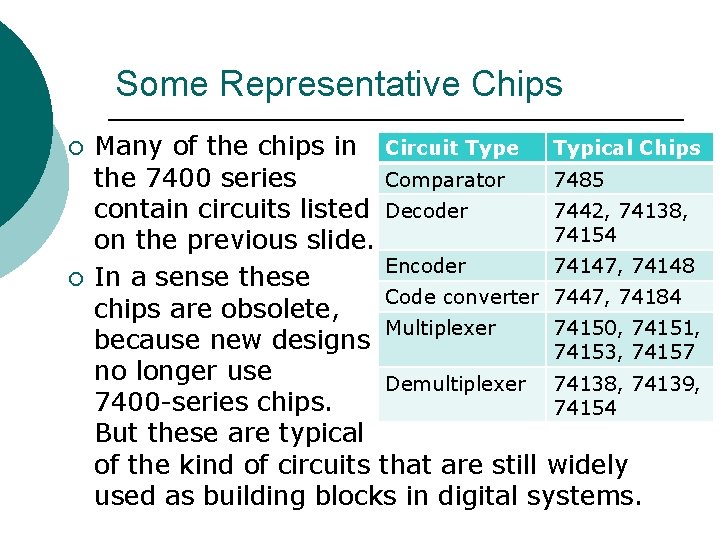 Some Representative Chips

○ Many of the chips in the 7400 series contain circuits listed on the previous slide.

○ In a sense these chips are obsolete, because new designs no longer use 7400-series chips. But these are typical of the kind of circuits that are still widely used as building blocks in digital systems.

| Circuit Type | Typical Chips |
|---|---|
| Comparator | 7485 |
| Decoder | 7442, 74138, 74154 |
| Encoder | 74147, 74148 |
| Code converter | 7447, 74184 |
| Multiplexer | 74150, 74151, 74153, 74157 |
| Demultiplexer | 74138, 74139, 74154 |